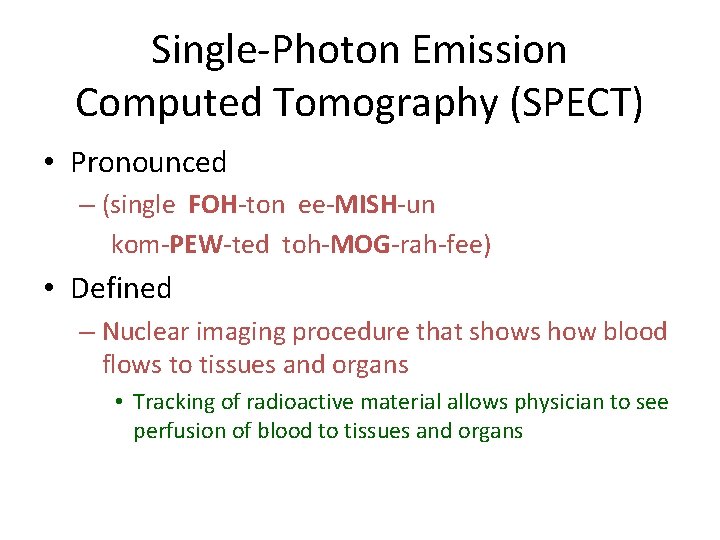 Single-Photon Emission Computed Tomography (SPECT)

• Pronounced
– (single FOH-ton ee-MISH-un kom-PEW-ted toh-MOG-rah-fee)

• Defined
– Nuclear imaging procedure that shows how blood flows to tissues and organs
• Tracking of radioactive material allows physician to see perfusion of blood to tissues and organs